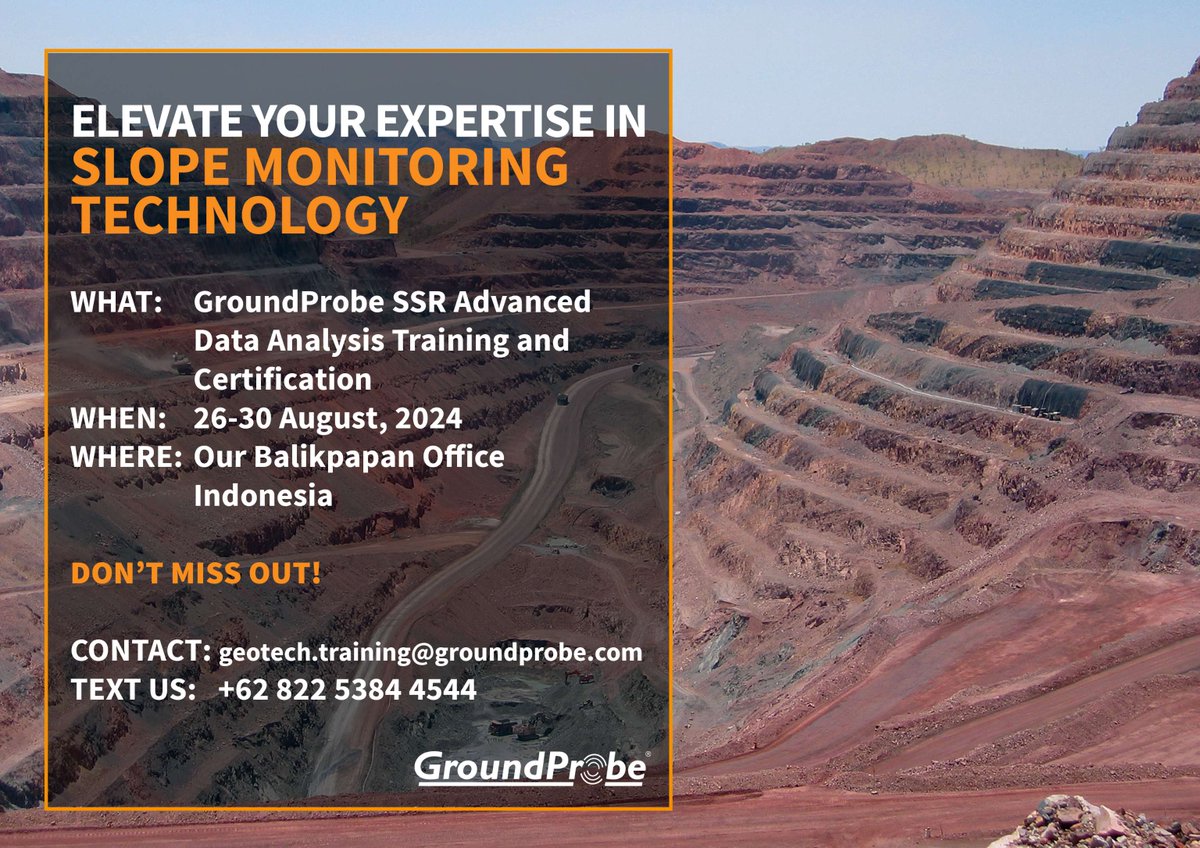 ELEVATE YOUR EXPERTISE IN
SLOPE MONITORING TECHNOLOGY

WHAT: GroundProbe SSR Advanced Data Analysis Training and Certification
WHEN: 26-30 August, 2024
WHERE: Our Balikpapan Office Indonesia

DON'T MISS OUT!

CONTACT: geotech.training@groundprobe.com
TEXT US: +62 822 5384 4544

GroundProbe®